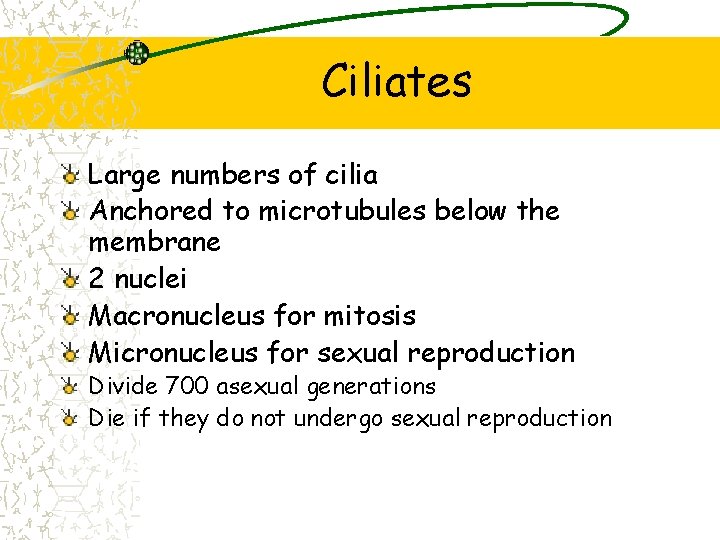 Ciliates

Large numbers of cilia
Anchored to microtubules below the membrane
2 nuclei
Macronucleus for mitosis
Micronucleus for sexual reproduction
Divide 700 asexual generations
Die if they do not undergo sexual reproduction